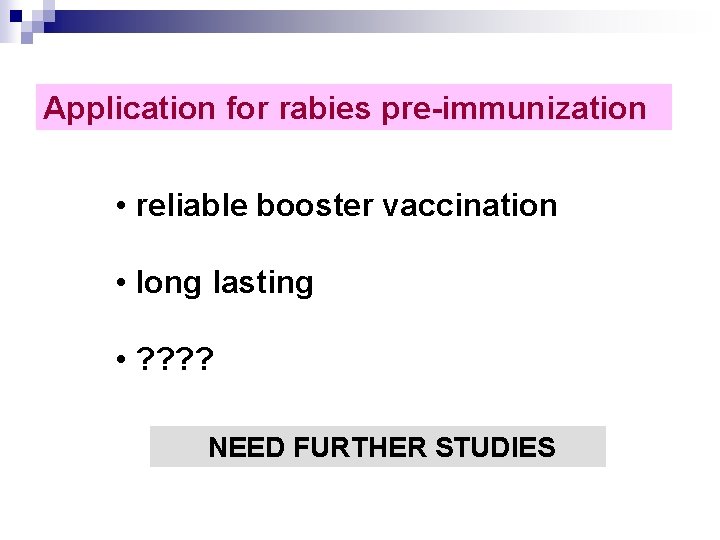 Application for rabies pre-immunization

• reliable booster vaccination

• long lasting

• ????

NEED FURTHER STUDIES